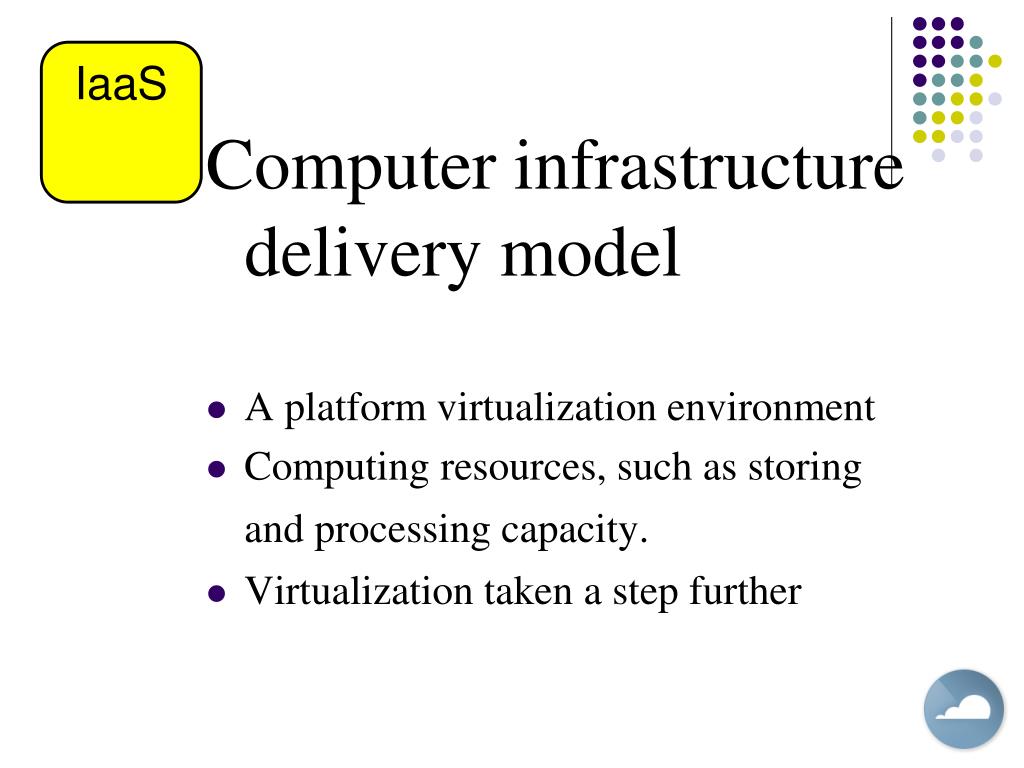 IaaS

Computer infrastructure delivery model

- A platform virtualization environment
- Computing resources, such as storing and processing capacity.
- Virtualization taken a step further